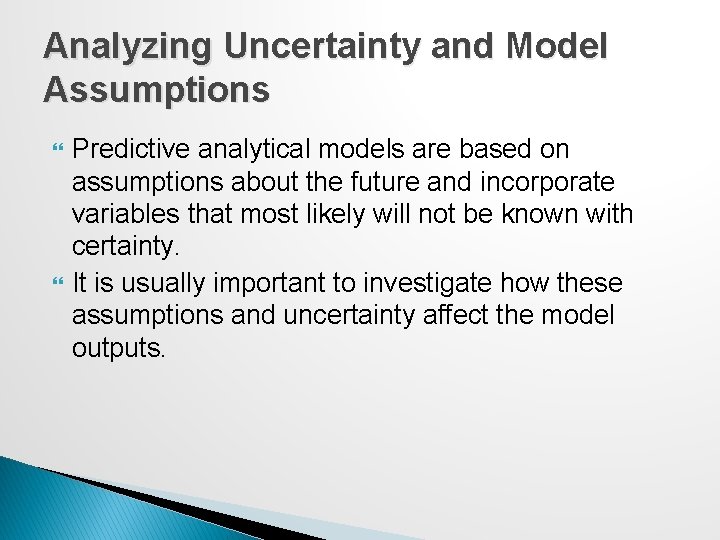 Analyzing Uncertainty and Model Assumptions

Predictive analytical models are based on assumptions about the future and incorporate variables that most likely will not be known with certainty.

It is usually important to investigate how these assumptions and uncertainty affect the model outputs.